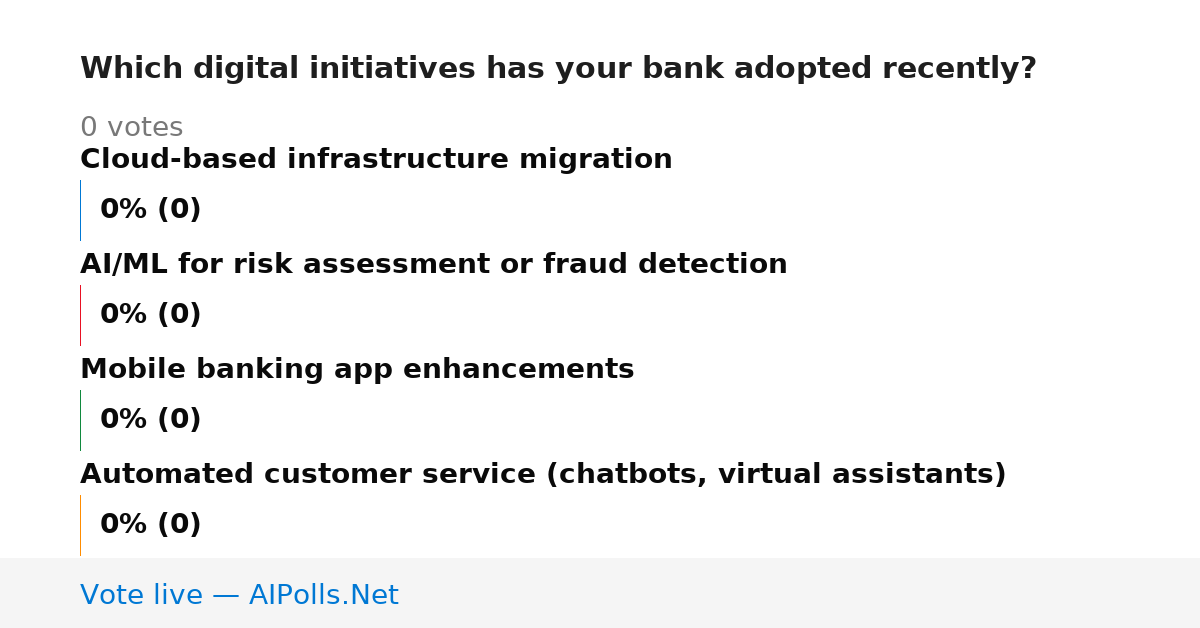 Which digital initiatives has your bank adopted recently?

0 votes

Cloud-based infrastructure migration

0% (0)

AI/ML for risk assessment or fraud detection

0% (0)

Mobile banking app enhancements

0% (0)

Automated customer service (chatbots, virtual assistants)

0% (0)

Vote live — AIPolls.Net